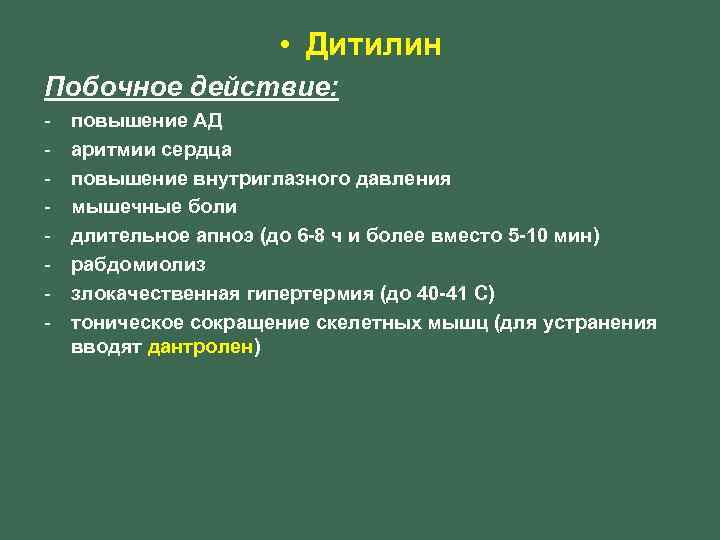 • Дитилин

Побочное действие:

- повышение АД
- аритмии сердца
- повышение внутриглазного давления
- мышечные боли
- длительное апноэ (до 6-8 ч и более вместо 5-10 мин)
- рабдомиолиз
- злокачественная гипертермия (до 40-41 С)
- тоническое сокращение скелетных мышц (для устранения вводят дантролен)